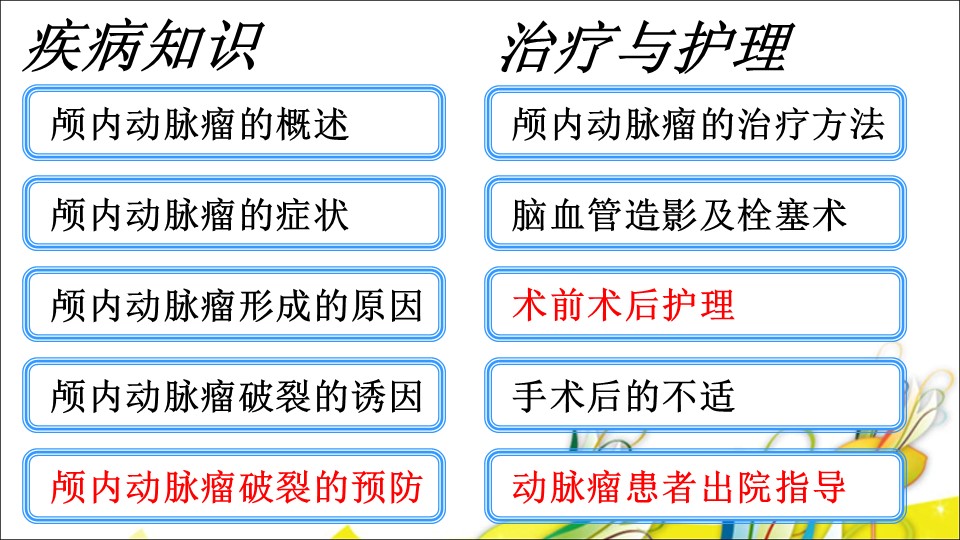 疾病知识

颅内动脉瘤的概述

颅内动脉瘤的症状

颅内动脉瘤形成的原因

颅内动脉瘤破裂的诱因

颅内动脉瘤破裂的预防

治疗与护理

颅内动脉瘤的治疗方法

脑血管造影及栓塞术

术前术后护理

手术后的不适

动脉瘤患者出院指导